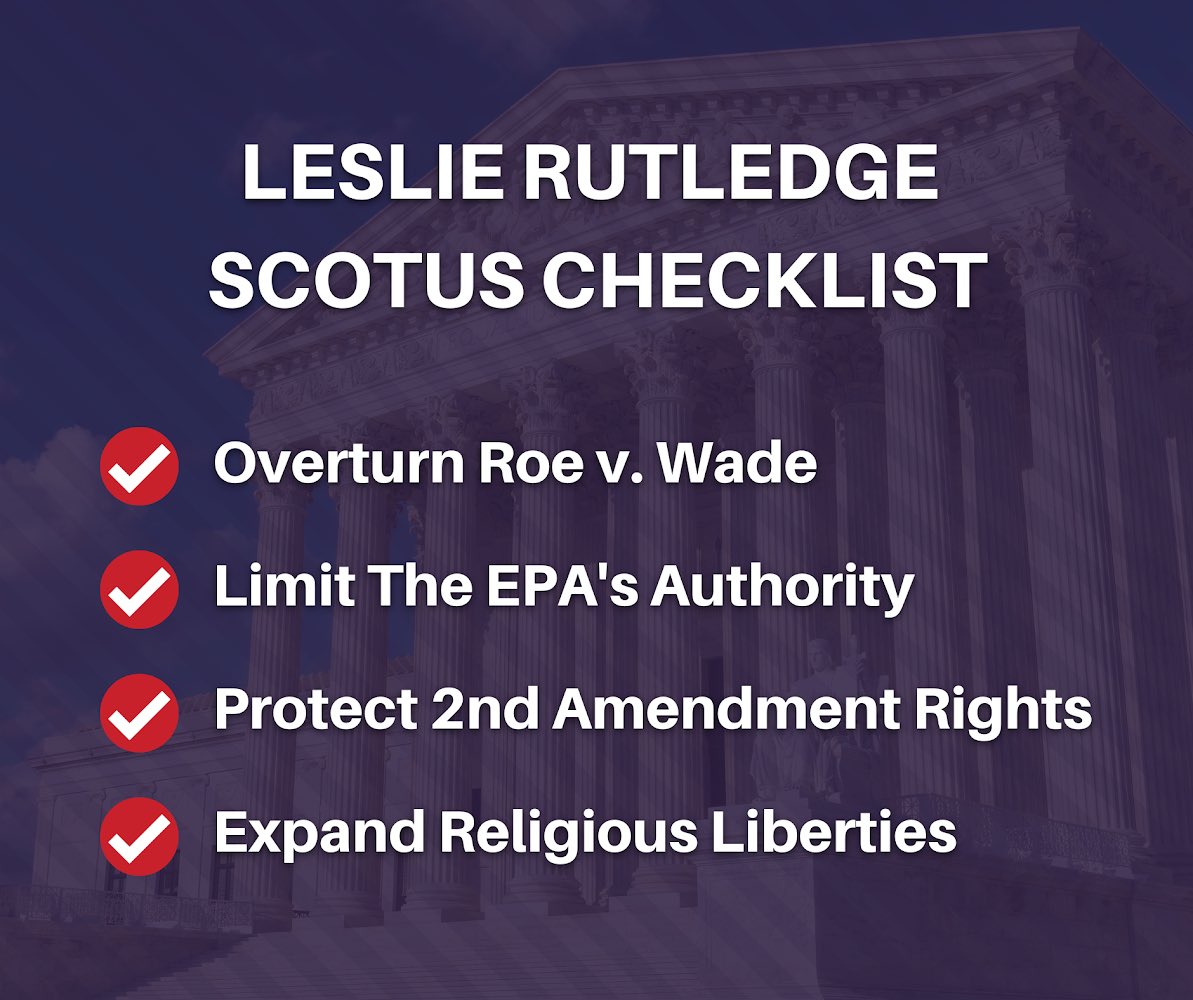 LESLIE RUTLEDGE
SCOTUS CHECKLIST

Overturn Roe v. Wade

Limit The EPA's Authority

Protect 2nd Amendment Rights

Expand Religious Liberties